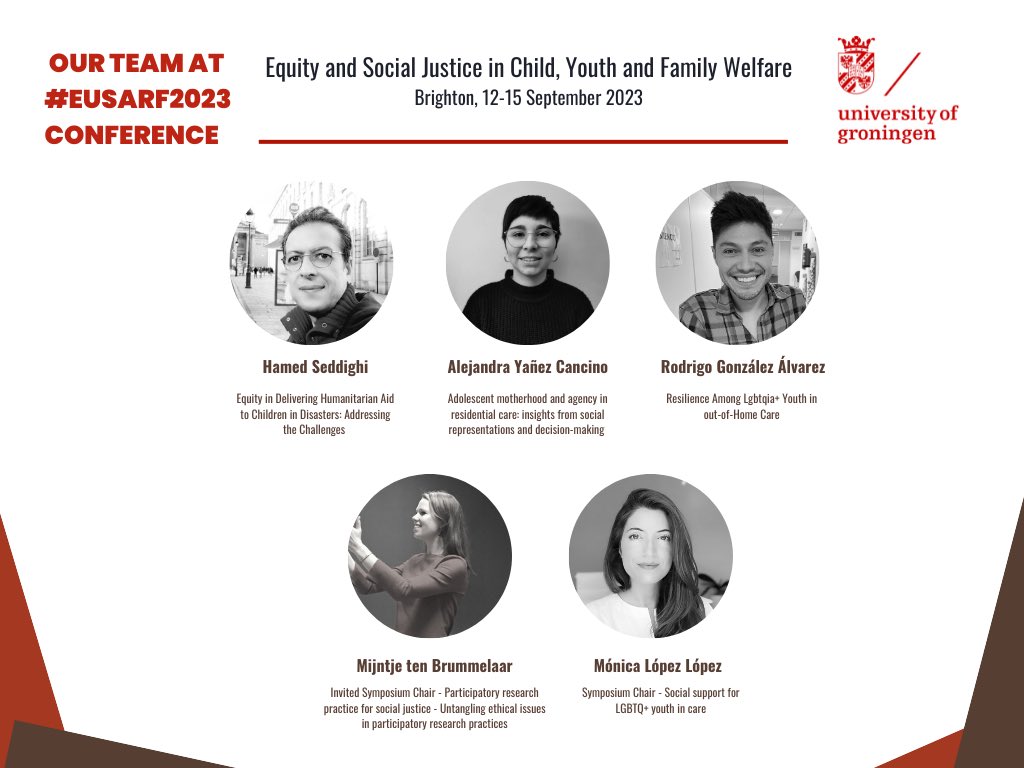 OUR TEAM AT #EUSARF2023 CONFERENCE

Equity and Social Justice in Child, Youth and Family Welfare
Brighton, 12-15 September 2023

university of groningen

Hamed Seddighi

Equity in Delivering Humanitarian Aid to Children in Disasters: Addressing the Challenges

Alejandra Yañez Cancino

Adolescent motherhood and agency in residential care: insights from social representations and decision-making

Rodrigo González Álvarez

Resilience Among Lgbtqia+ Youth in out-of-Home Care

Mijntje ten Brummelaar

Invited Symposium Chair - Participatory research practice for social justice - Untangling ethical issues in participatory research practices

Mónica López López

Symposium Chair - Social support for LGBTQ+ youth in care